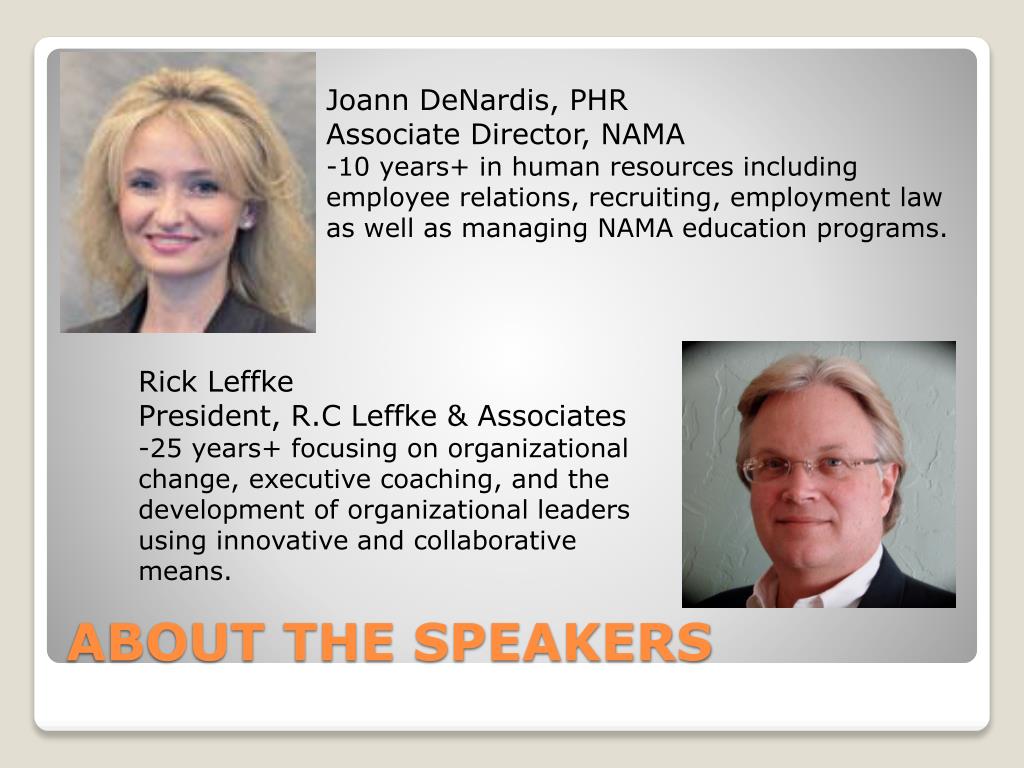 Joann DeNardis, PHR
Associate Director, NAMA
-10 years+ in human resources including employee relations, recruiting, employment law as well as managing NAMA education programs.

Rick Leffke
President, R.C Leffke & Associates
-25 years+ focusing on organizational change, executive coaching, and the development of organizational leaders using innovative and collaborative means.

ABOUT THE SPEAKERS